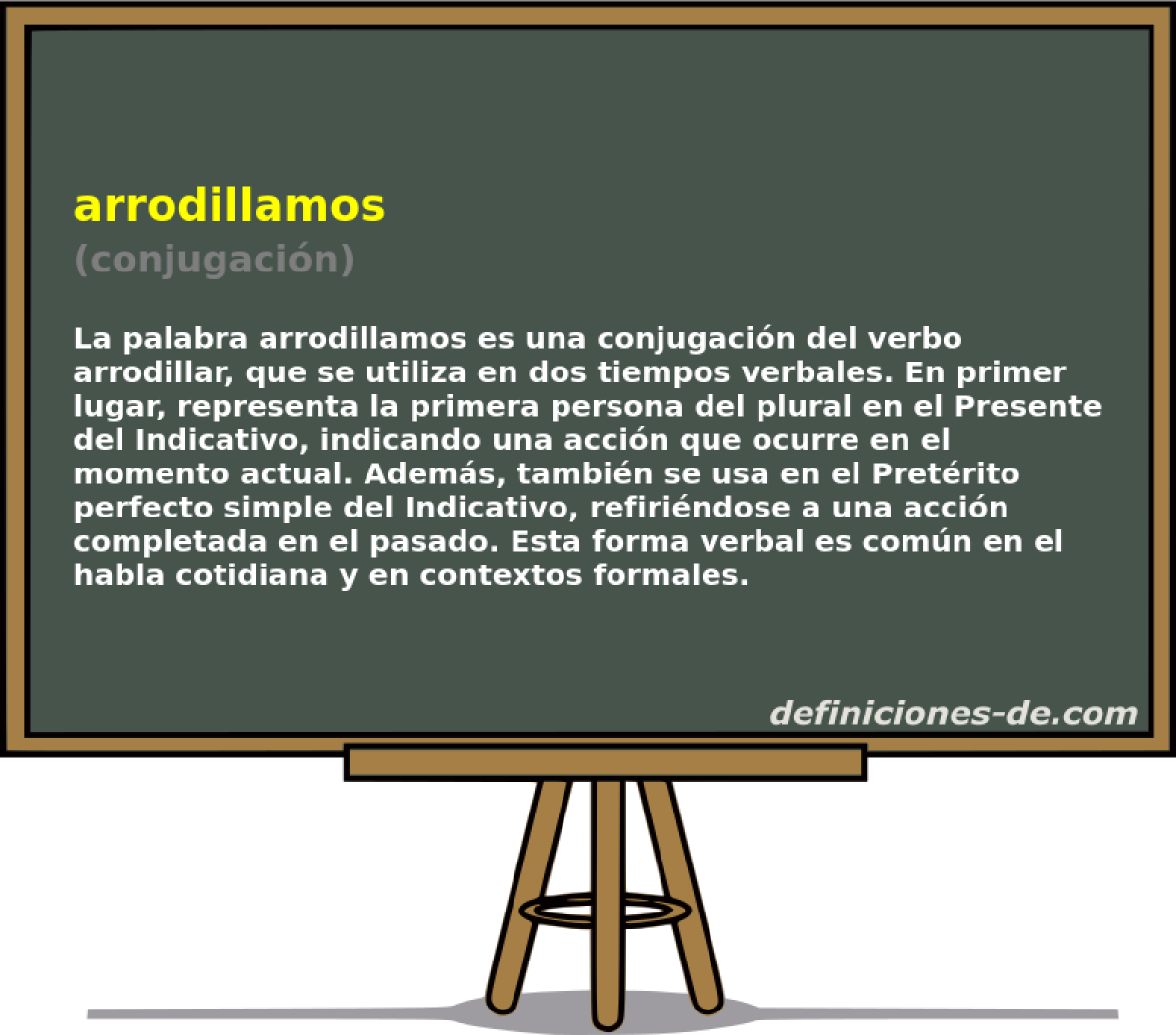 arrodillamos
(conjugación)

La palabra arrodillamos es una conjugación del verbo arrodillar, que se utiliza en dos tiempos verbales. En primer lugar, representa la primera persona del plural en el Presente del Indicativo, indicando una acción que ocurre en el momento actual. Además, también se usa en el Pretérito perfecto simple del Indicativo, refiriéndose a una acción completada en el pasado. Esta forma verbal es común en el habla cotidiana y en contextos formales.

definiciones-de.com